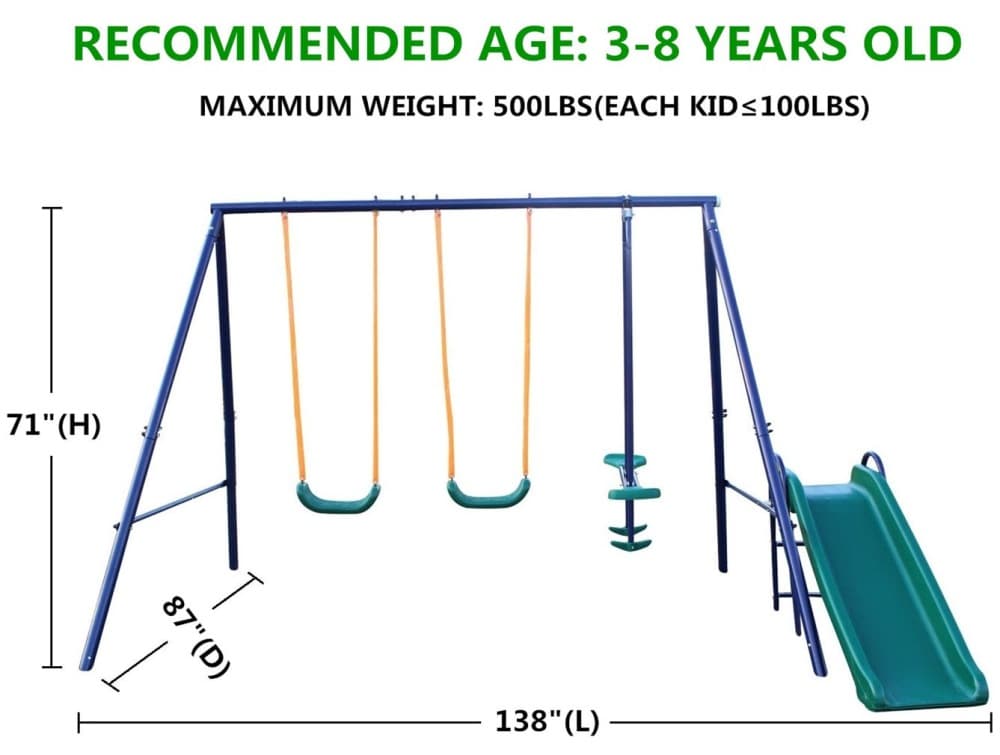 RECOMMENDED AGE: 3-8 YEARS OLD

MAXIMUM WEIGHT: 500LBS(EACH KID≤100LBS)

71"(H)

87"(D)

138"(L)